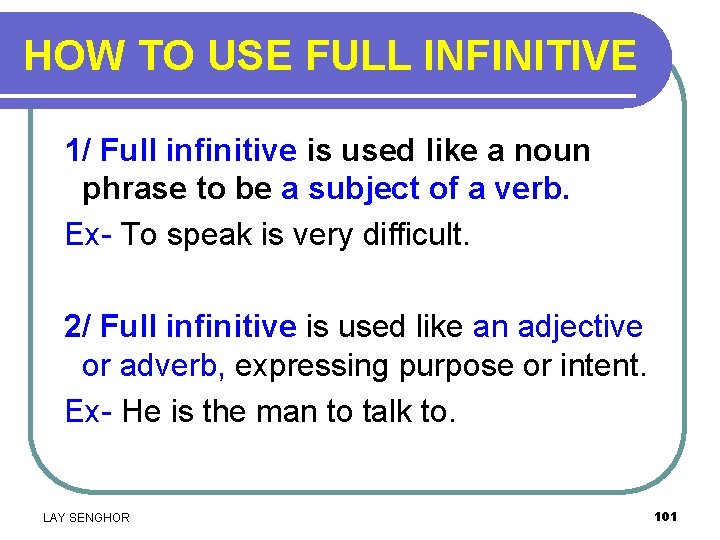 HOW TO USE FULL INFINITIVE

1/ Full infinitive is used like a noun phrase to be a subject of a verb.

Ex- To speak is very difficult.

2/ Full infinitive is used like an adjective or adverb, expressing purpose or intent.

Ex- He is the man to talk to.

LAY SENGHOR

101